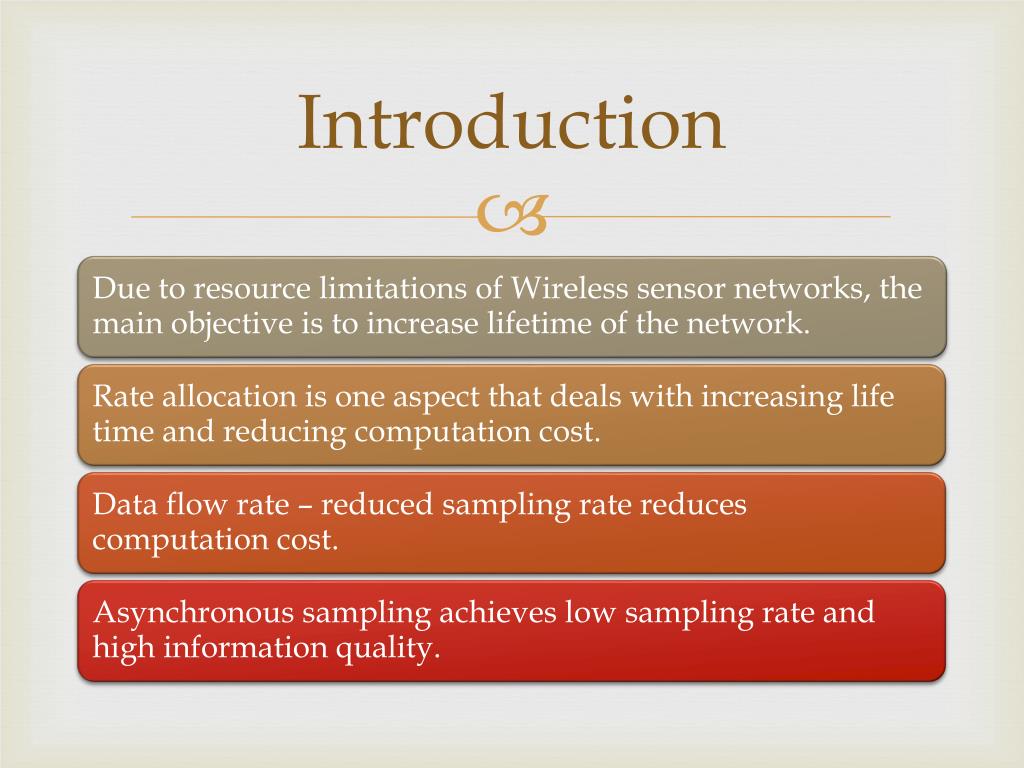 Introduction

Due to resource limitations of Wireless sensor networks, the main objective is to increase lifetime of the network.

Rate allocation is one aspect that deals with increasing life time and reducing computation cost.

Data flow rate – reduced sampling rate reduces computation cost.

Asynchronous sampling achieves low sampling rate and high information quality.